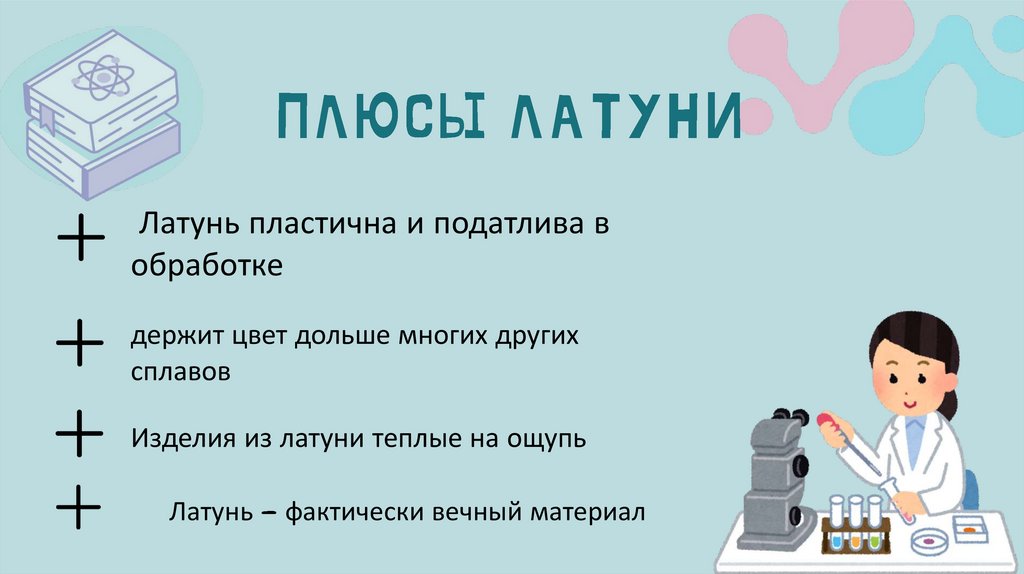 ПЛЮСЫ ЛАТУНИ

+ Латунь пластична и податлива в обработке

+ держит цвет дольше многих других сплавов

+ Изделия из латуни теплые на ощупь

+ Латунь – фактически вечный материал